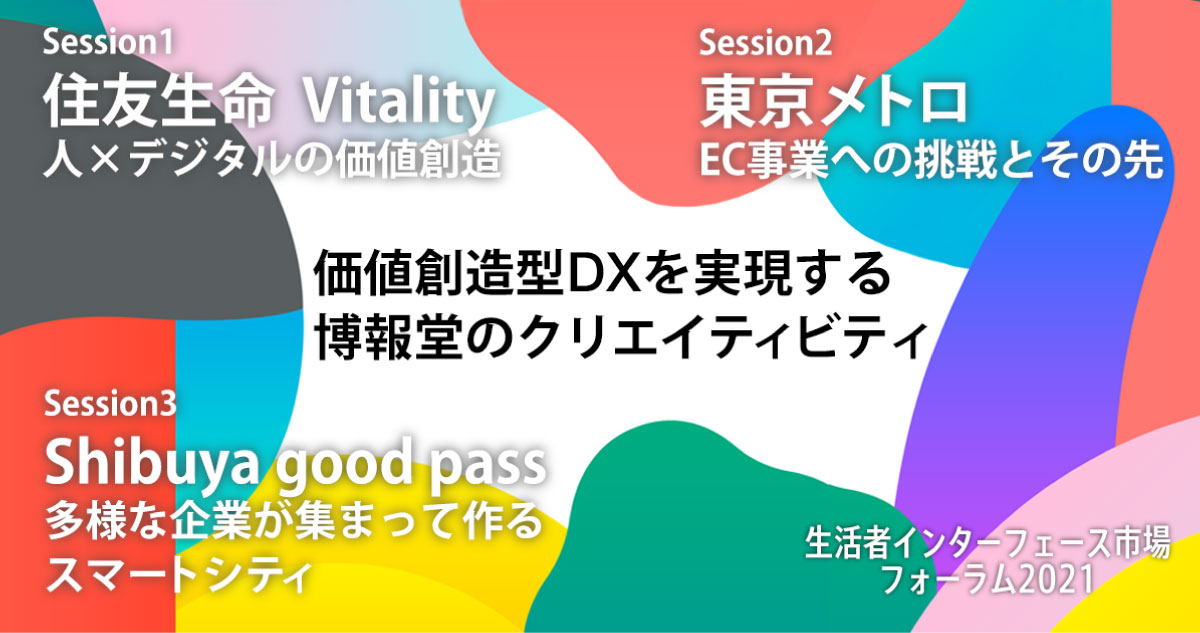 Session1
住友生命 Vitality
人×デジタルの価値創造

Session2
東京メトロ
EC事業への挑戦とその先

価値創造型DXを実現する
博報堂のクリエイティビティ

Session3
Shibuya good pass
多様な企業が集まって作る
スマートシティ

生活者インターフェース市場
フォーラム2021